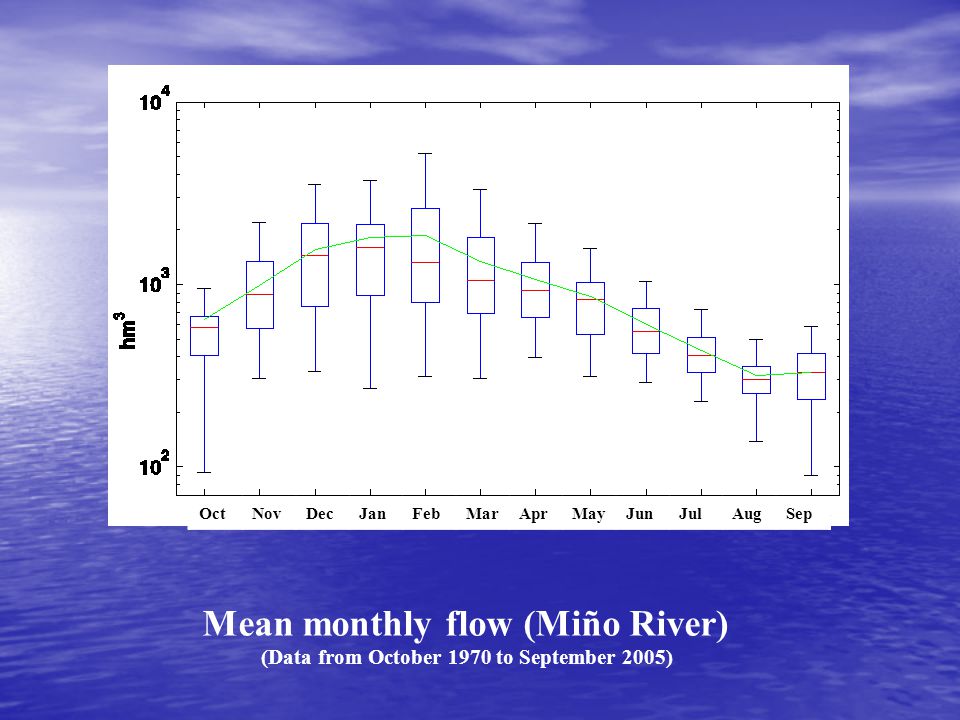 $10^4$

$10^3$

$10^2$

$hm^3$

Oct Nov Dec Jan Feb Mar Apr May Jun Jul Aug Sep

Mean monthly flow (Miño River)
(Data from October 1970 to September 2005)